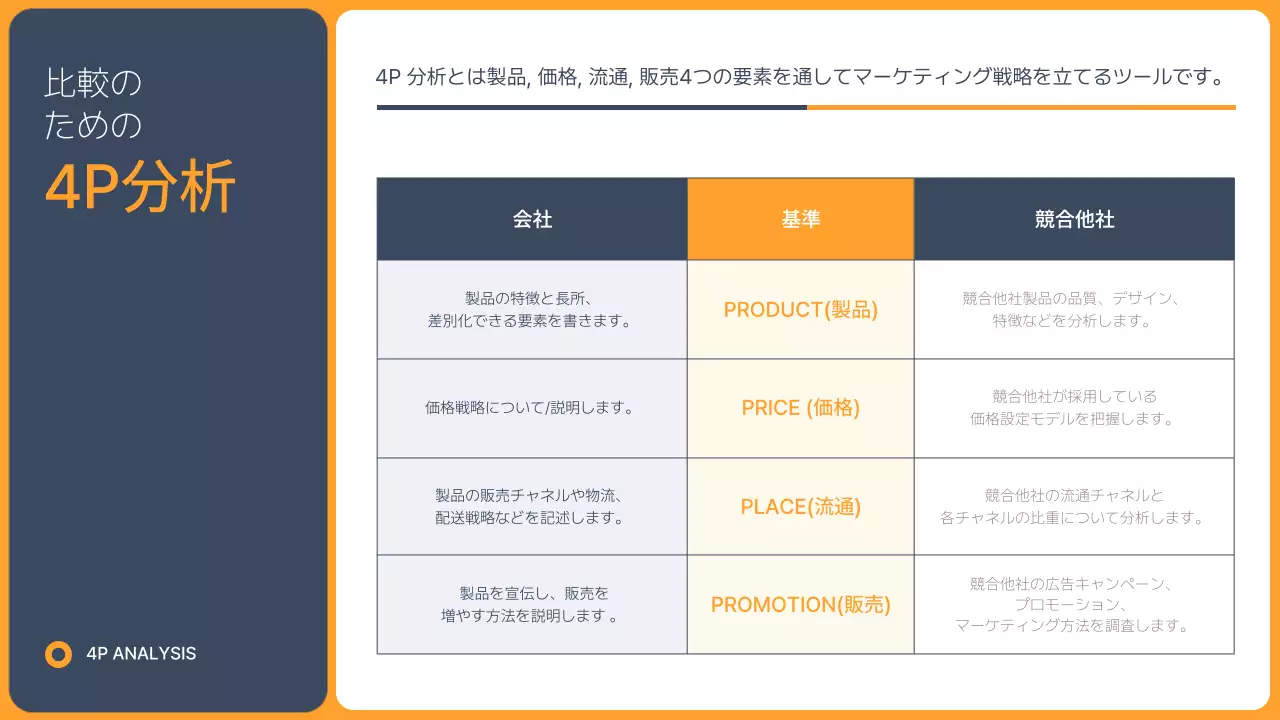 比較の
ための
4P分析

4P ANALYSIS

4P 分析とは製品, 価格, 流通, 販売4つの要素を通してマーケティング戦略を立てるツールです。

| 会社 | 基準 | 競合他社 |
|---|---|---|
| 製品の特徴と長所、差別化できる要素を書きます。 | PRODUCT(製品) | 競合他社製品の品質、デザイン、特徴などを分析します。 |
| 価格戦略について/説明します。 | PRICE (価格) | 競合他社が採用している価格設定モデルを把握します。 |
| 製品の販売チャネルや物流、配送戦略などを記述します。 | PLACE(流通) | 競合他社の流通チャネルと各チャネルの比重について分析します。 |
| 製品を宣伝し、販売を増やす方法を説明します 。 | PROMOTION(販売) | 競合他社の広告キャンペーン、プロモーション、マーケティング方法を調査します。 |